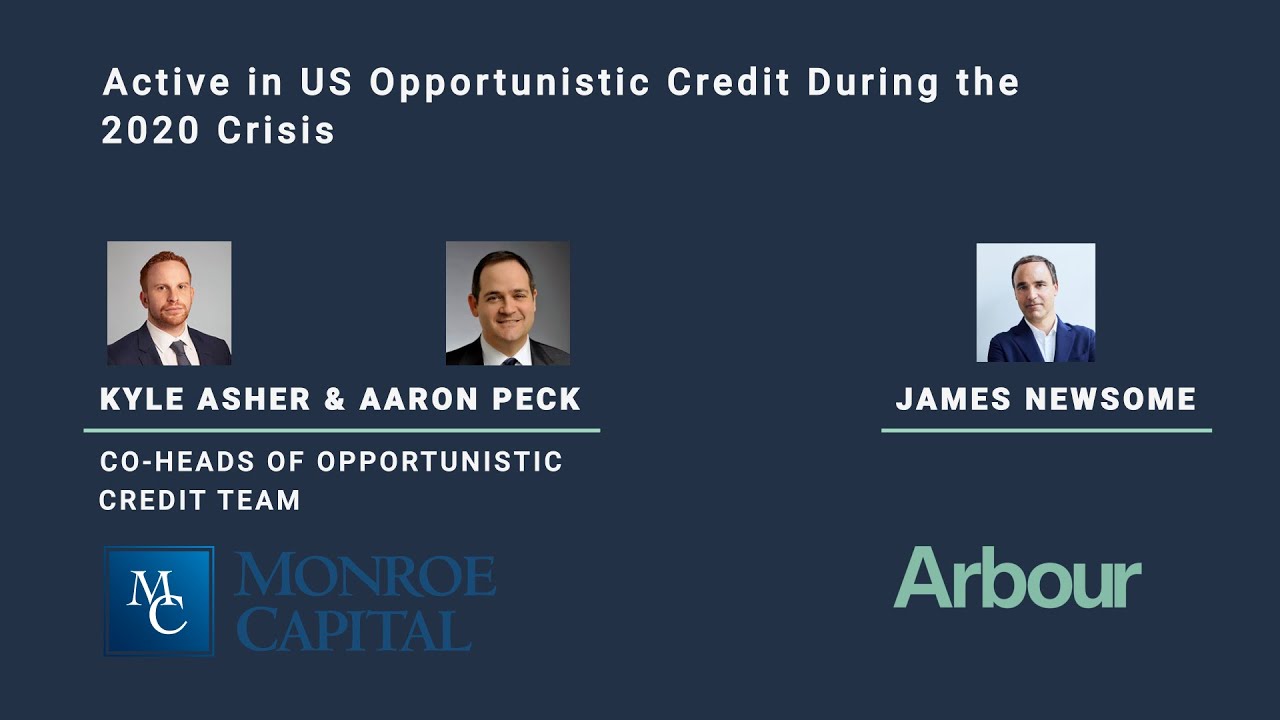 Active in US Opportunistic Credit During the 2020 Crisis

KYLE ASHER & AARON PECK

CO-HEADS OF OPPORTUNISTIC CREDIT TEAM

MC MONROE CAPITAL

JAMES NEWSOME

Arbour